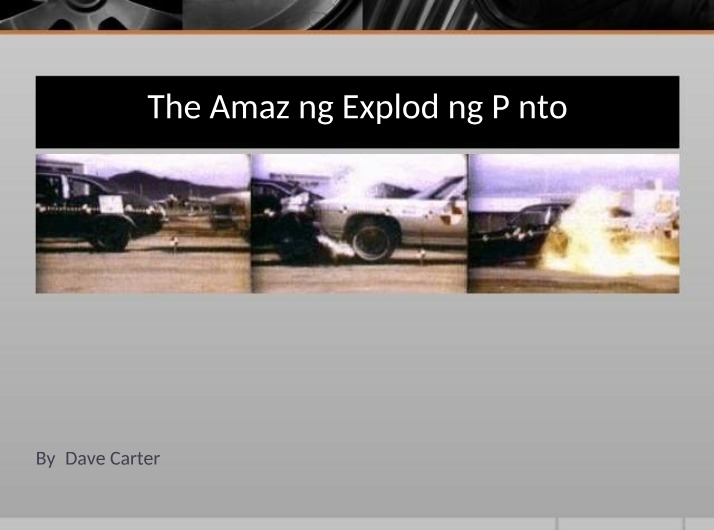 The Amaz ng Explod ng P nto

By Dave Carter